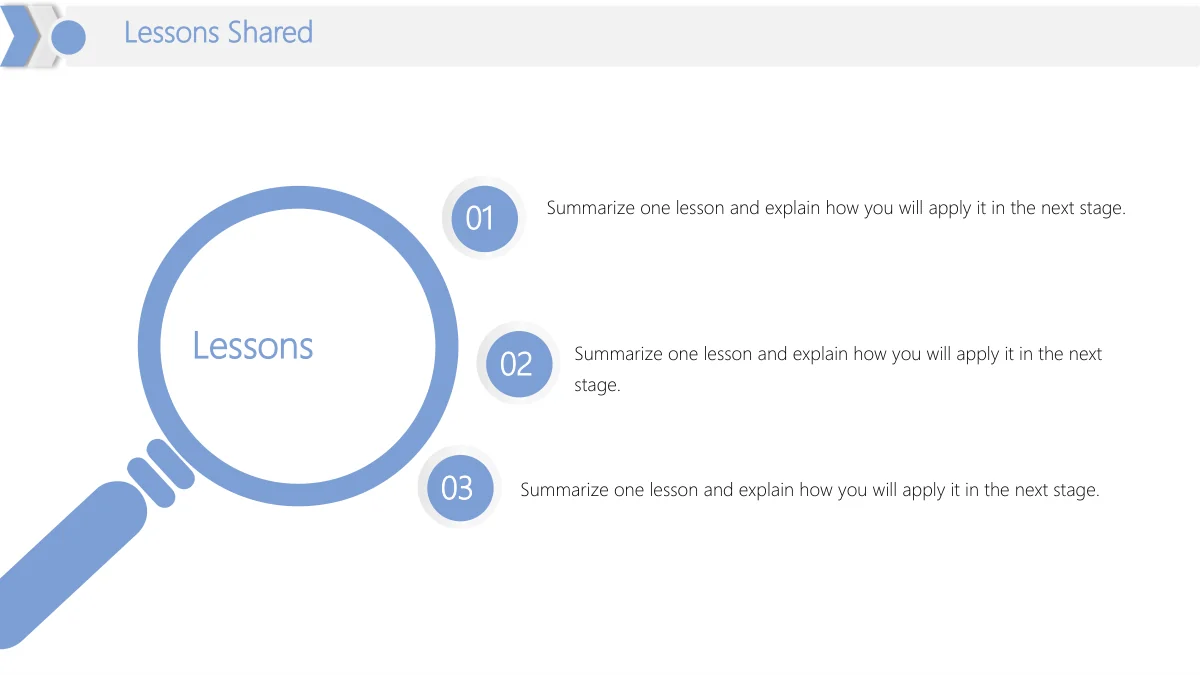 Lessons Shared

Lessons

01

Summarize one lesson and explain how you will apply it in the next stage.

02

Summarize one lesson and explain how you will apply it in the next stage.

03

Summarize one lesson and explain how you will apply it in the next stage.